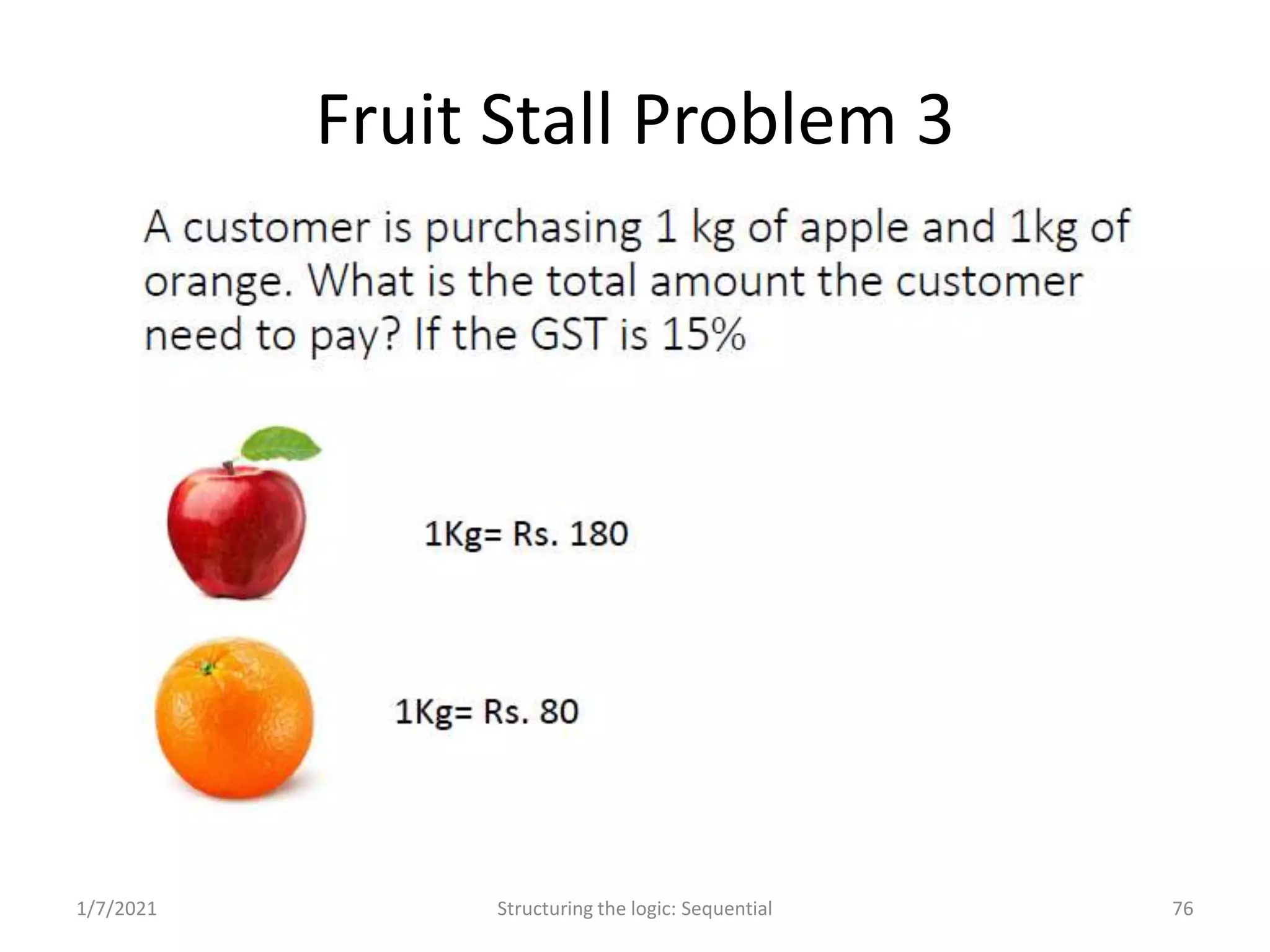 Fruit Stall Problem 3

A customer is purchasing 1 kg of apple and 1kg of orange. What is the total amount the customer need to pay? If the GST is 15%

1Kg= Rs. 180

1Kg= Rs. 80

1/7/2021

Structuring the logic: Sequential

76